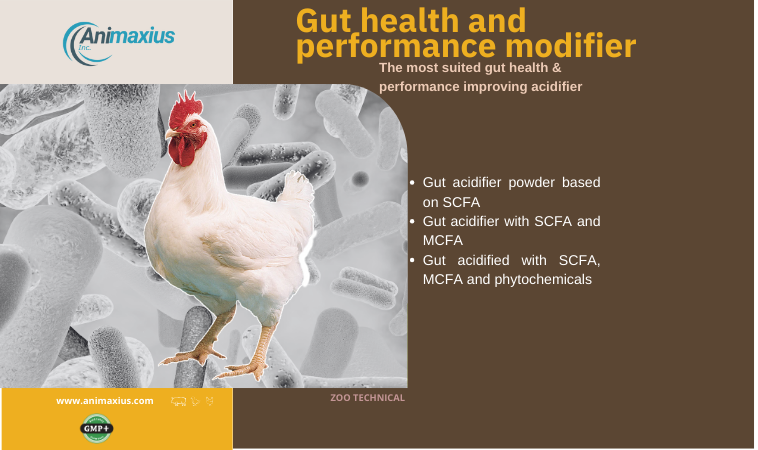 Animaxius Inc.

Gut health and performance modifier

The most suited gut health & performance improving acidifier

- Gut acidifier powder based on SCFA
- Gut acidifier with SCFA and MCFA
- Gut acidified with SCFA, MCFA and phytochemicals

www.animaxius.com

GMP+

ZOO TECHNICAL